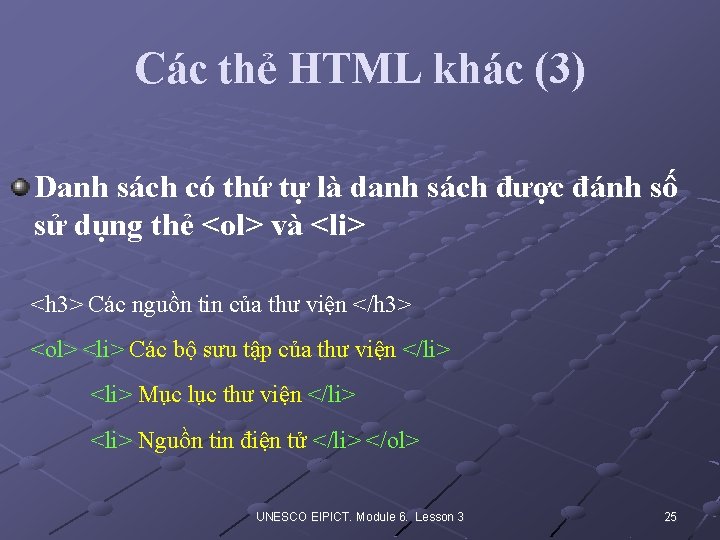 Các thẻ HTML khác (3)

Danh sách có thứ tự là danh sách được đánh số sử dụng thẻ <ol> và <li>

<h3> Các nguồn tin của thư viện </h3>

<ol> <li> Các bộ sưu tập của thư viện </li>

<li> Mục lục thư viện </li>

<li> Nguồn tin điện tử </li> </ol>

UNESCO EIPICT. Module 6. Lesson 3

25